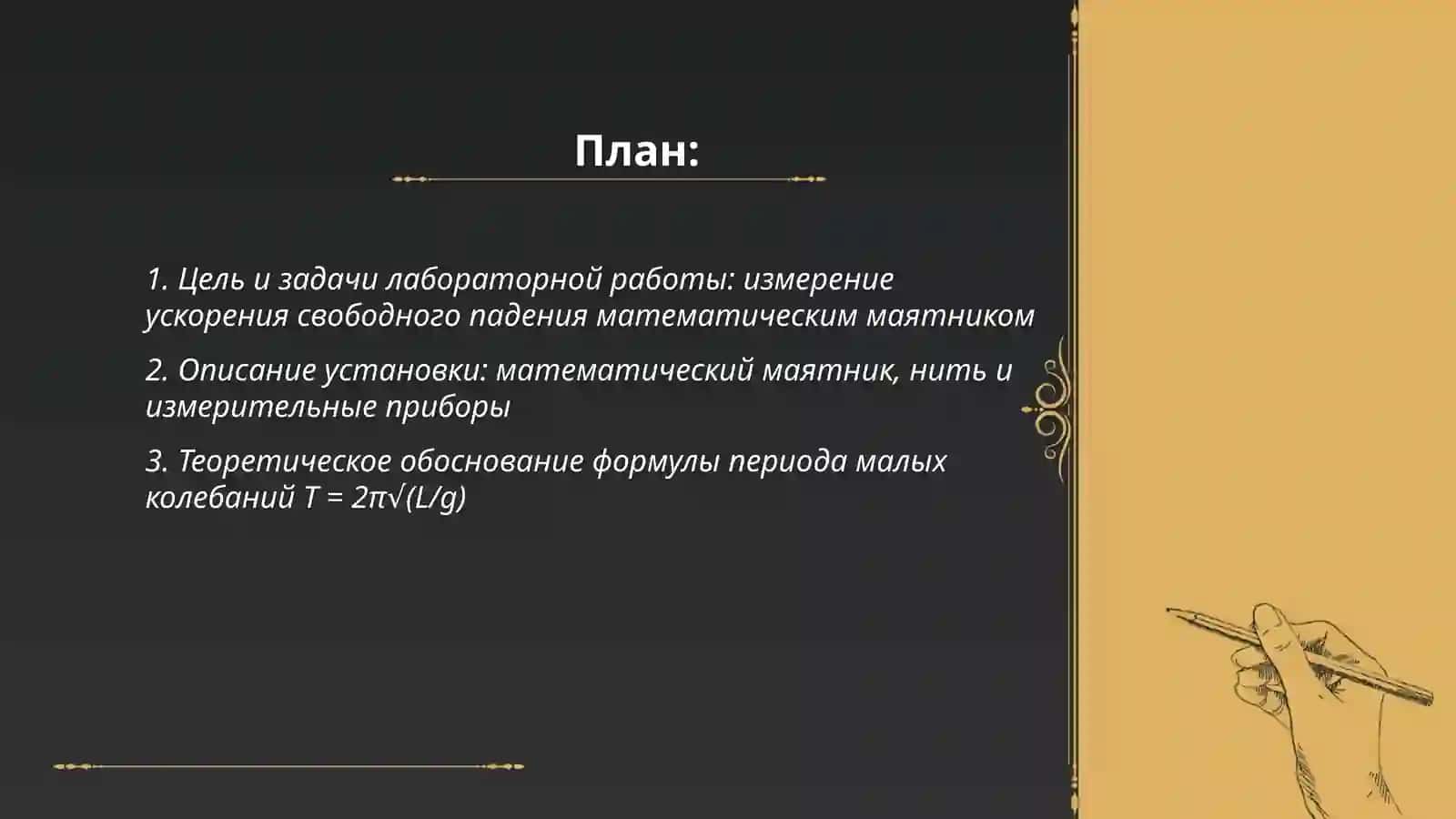 План:

1. Цель и задачи лабораторной работы: измерение ускорения свободного падения математическим маятником

2. Описание установки: математический маятник, нить и измерительные приборы

3. Теоретическое обоснование формулы периода малых колебаний $T = 2\pi\sqrt{(L/g)}$